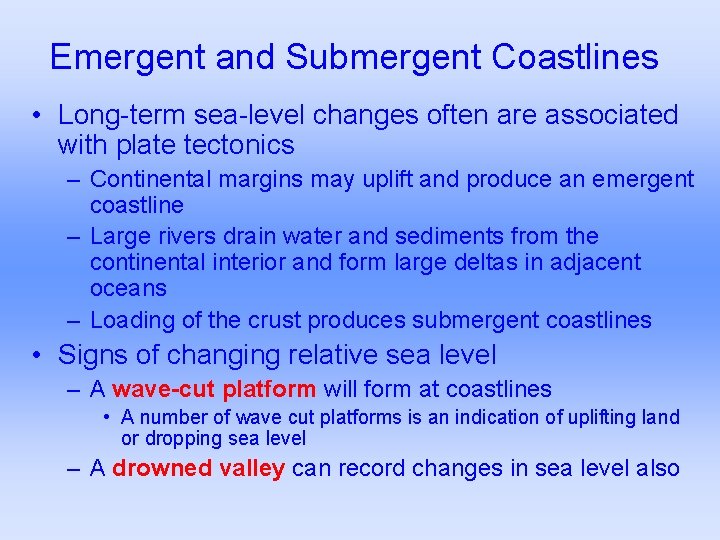 Emergent and Submergent Coastlines

• Long-term sea-level changes often are associated with plate tectonics

– Continental margins may uplift and produce an emergent coastline

– Large rivers drain water and sediments from the continental interior and form large deltas in adjacent oceans

– Loading of the crust produces submergent coastlines

• Signs of changing relative sea level

– A wave-cut platform will form at coastlines

• A number of wave cut platforms is an indication of uplifting land or dropping sea level

– A drowned valley can record changes in sea level also